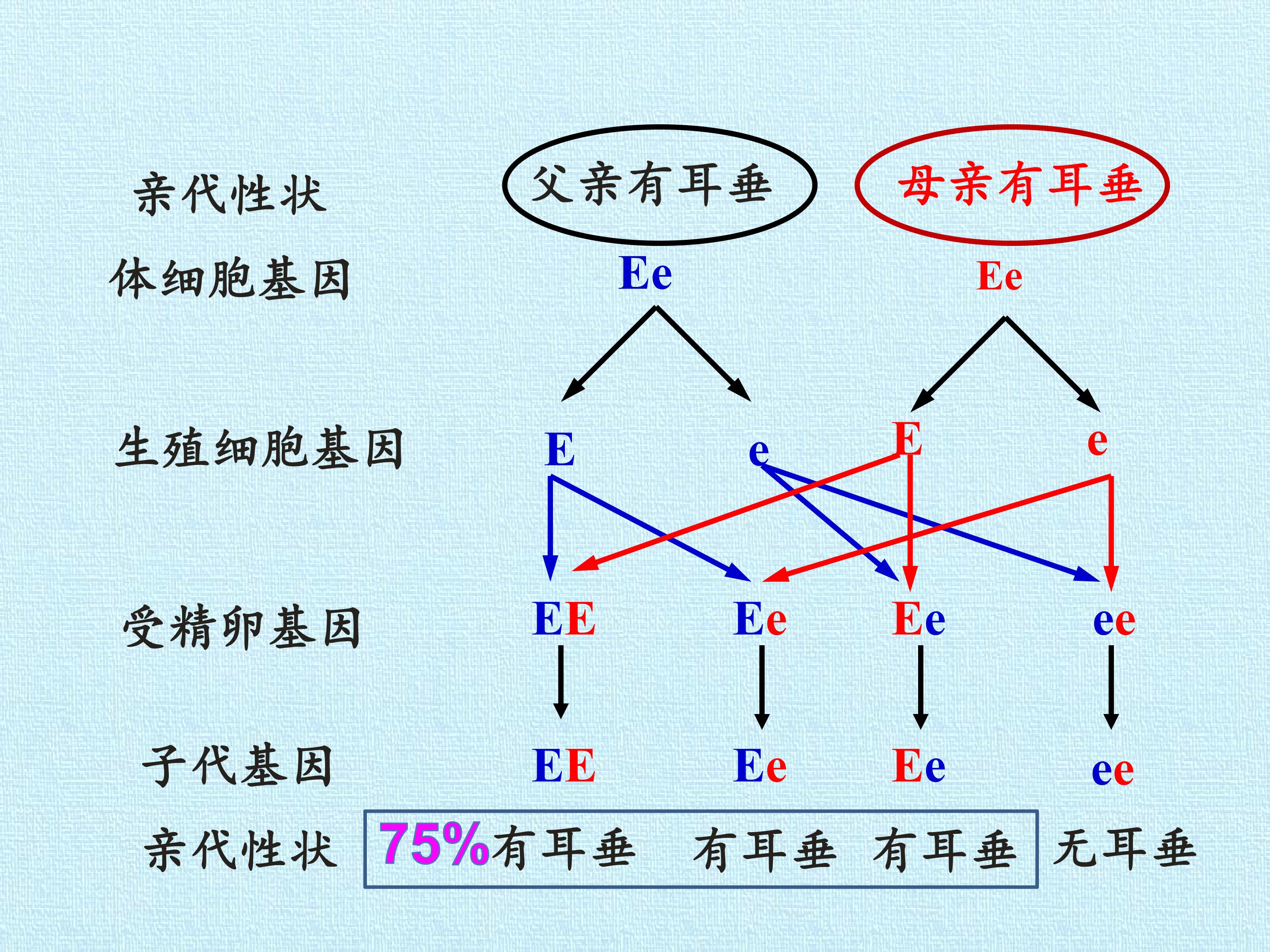 亲代性状 父亲有耳垂 母亲有耳垂

体细胞基因 Ee Ee

生殖细胞基因 E e E e

受精卵基因 EE Ee Ee ee

子代基因 EE Ee Ee ee

亲代性状 75%有耳垂 有耳垂 有耳垂 无耳垂